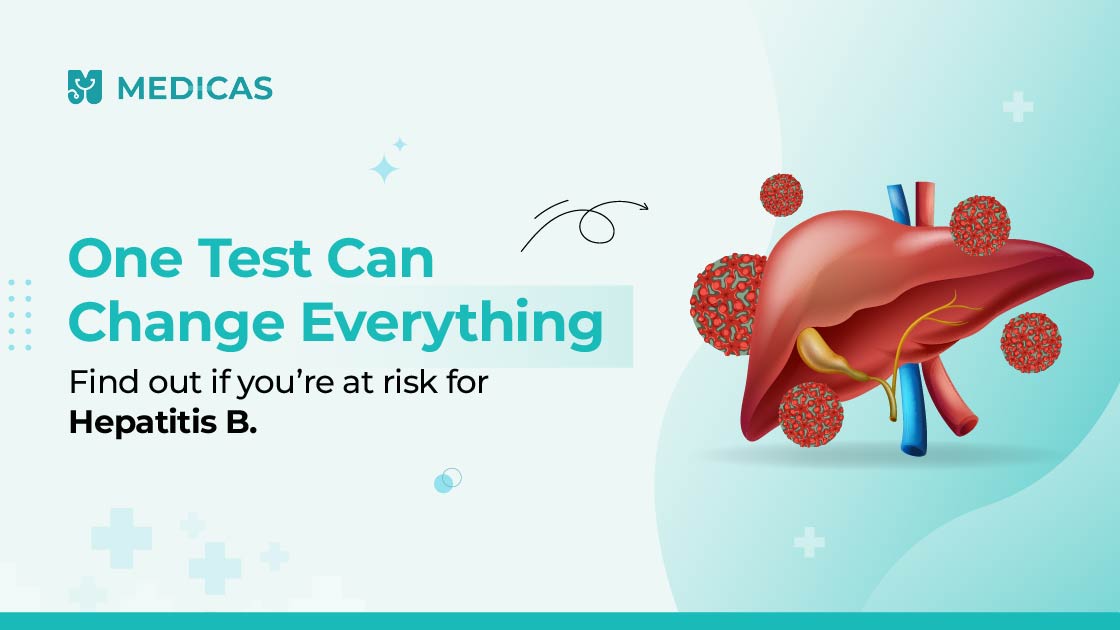 MEDICAS

One Test Can Change Everything

Find out if you're at risk for **Hepatitis B.**